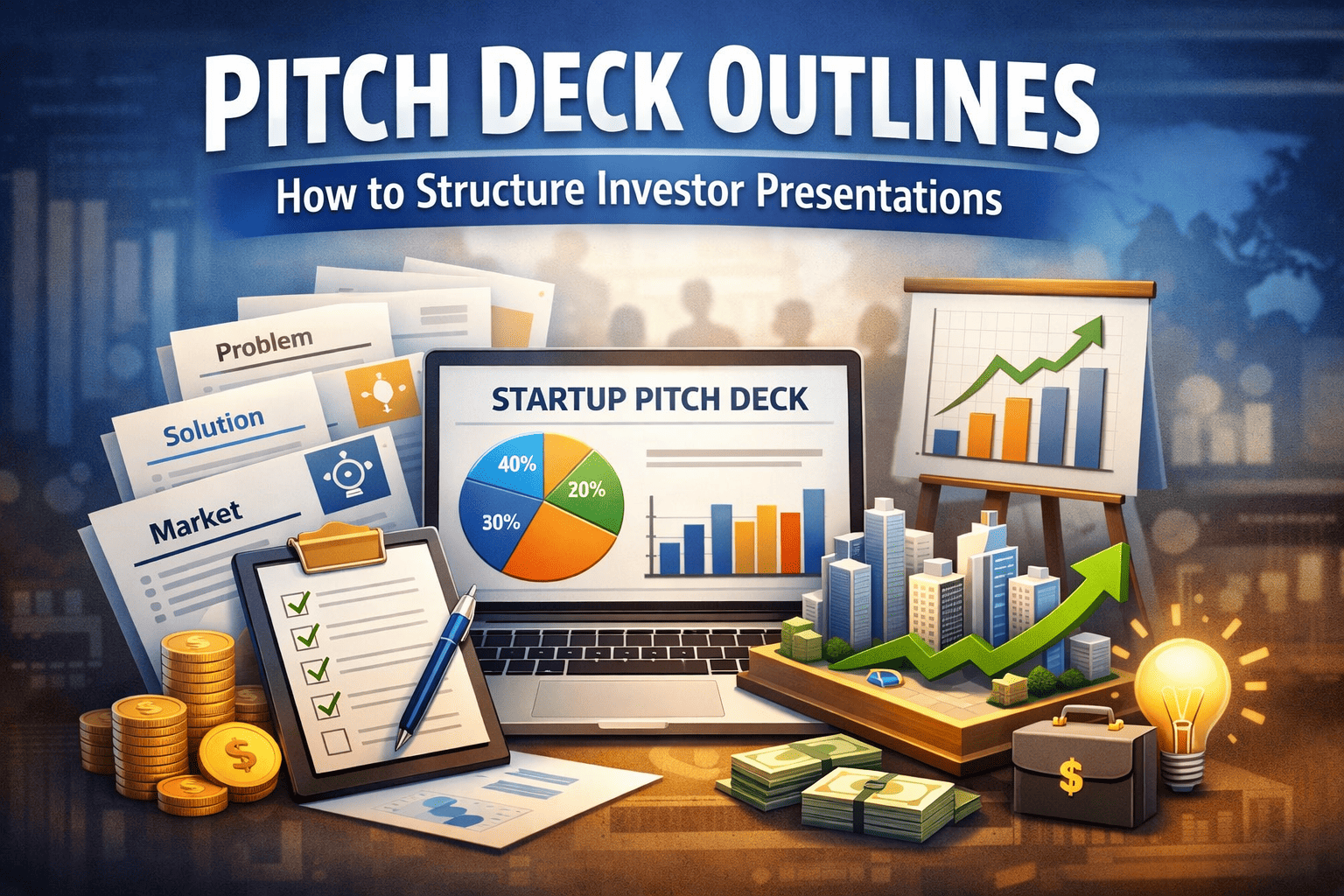 PITCH DECK OUTLINES

How to Structure Investor Presentations

Problem

Solution

Market

STARTUP PITCH DECK

40%

20%

30%

$

$

$